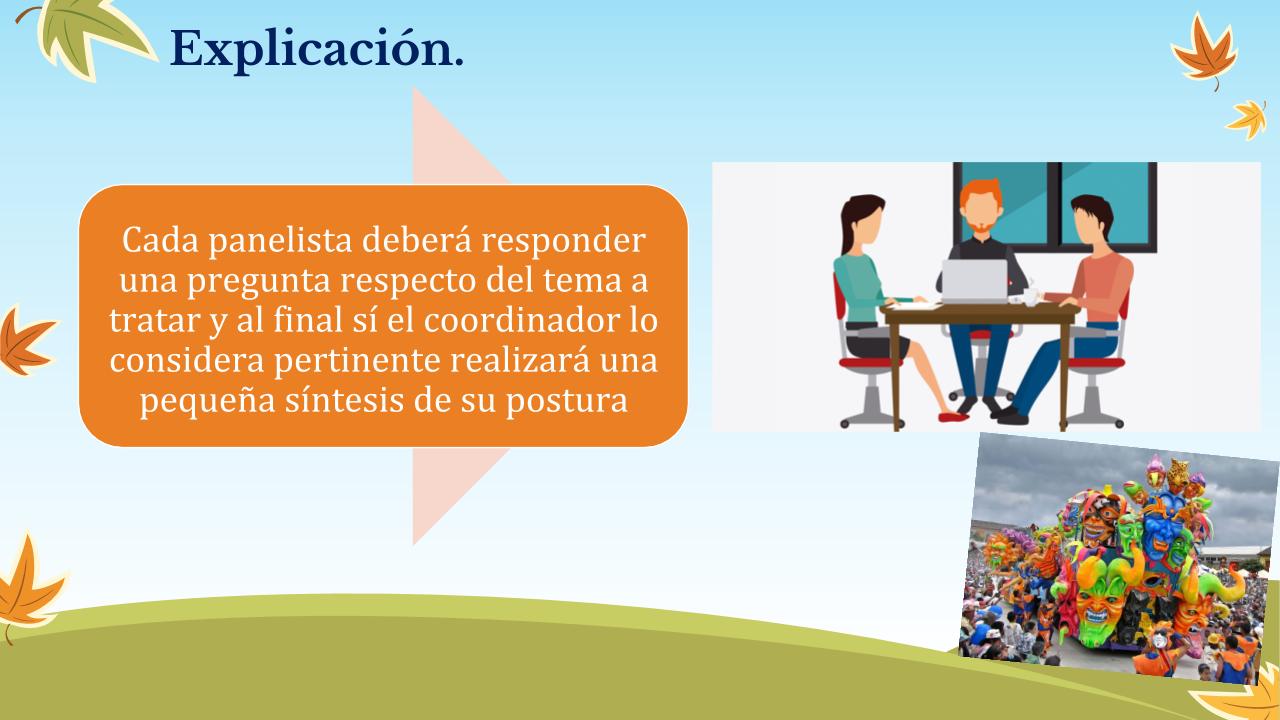 Explicación.

Cada panelista deberá responder una pregunta respecto del tema a tratar y al final sí el coordinador lo considera pertinente realizará una pequeña síntesis de su postura